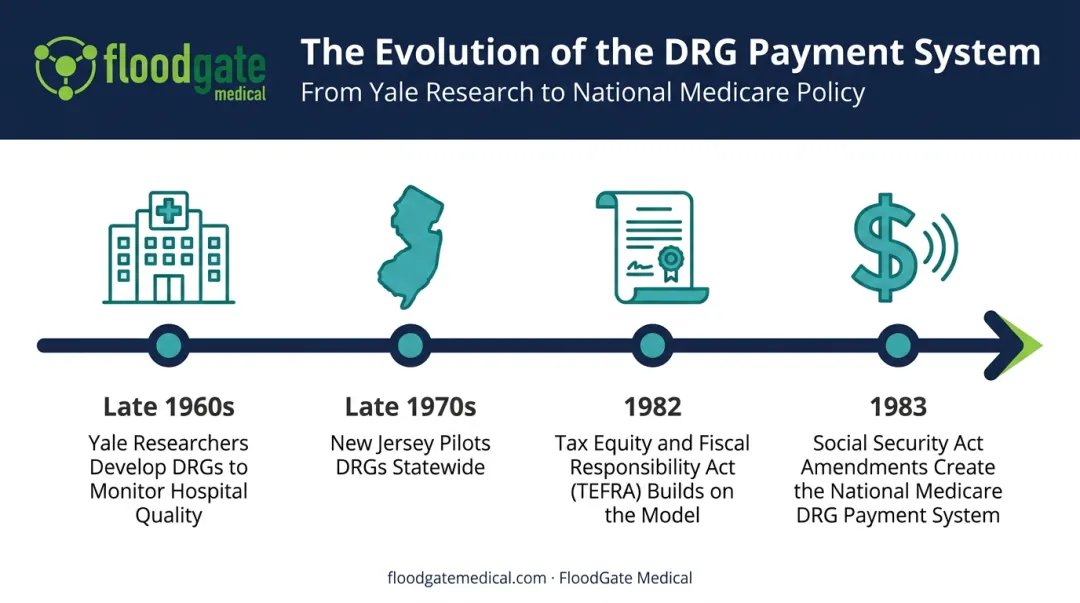 floodgate medical

The Evolution of the DRG Payment System
From Yale Research to National Medicare Policy

Late 1960s
Yale Researchers Develop DRGs to Monitor Hospital Quality

Late 1970s
New Jersey Pilots DRGs Statewide

1982
Tax Equity and Fiscal Responsibility Act (TEFRA) Builds on the Model

1983
Social Security Act Amendments Create the National Medicare DRG Payment System

floodgatemedical.com · FloodGate Medical